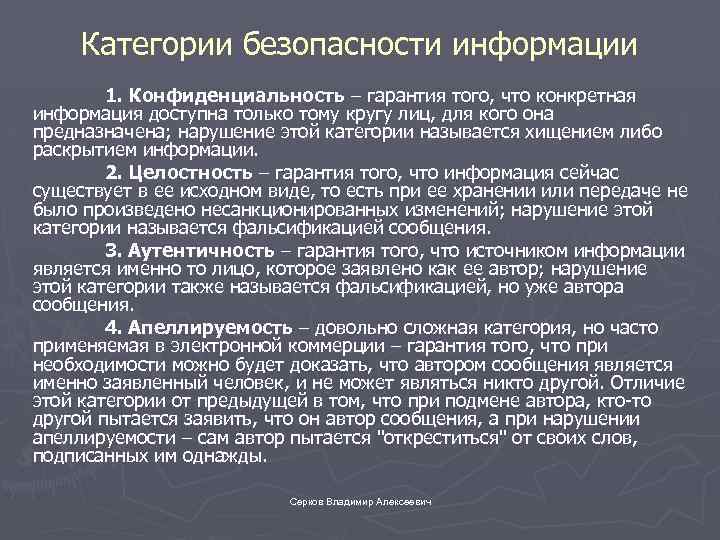 Категории безопасности информации

1. Конфиденциальность – гарантия того, что конкретная информация доступна только тому кругу лиц, для кого она предназначена; нарушение этой категории называется хищением либо раскрытием информации.

2. Целостность – гарантия того, что информация сейчас существует в ее исходном виде, то есть при ее хранении или передаче не было произведено несанкционированных изменений; нарушение этой категории называется фальсификацией сообщения.

3. Аутентичность – гарантия того, что источником информации является именно то лицо, которое заявлено как ее автор; нарушение этой категории также называется фальсификацией, но уже автора сообщения.

4. Апеллируемость – довольно сложная категория, но часто применяемая в электронной коммерции – гарантия того, что при необходимости можно будет доказать, что автором сообщения является именно заявленный человек, и не может являться никто другой. Отличие этой категории от предыдущей в том, что при подмене автора, кто-то другой пытается заявить, что он автор сообщения, а при нарушении апеллируемости – сам автор пытается "откреститься" от своих слов, подписанных им однажды.

Серков Владимир Алексеевич